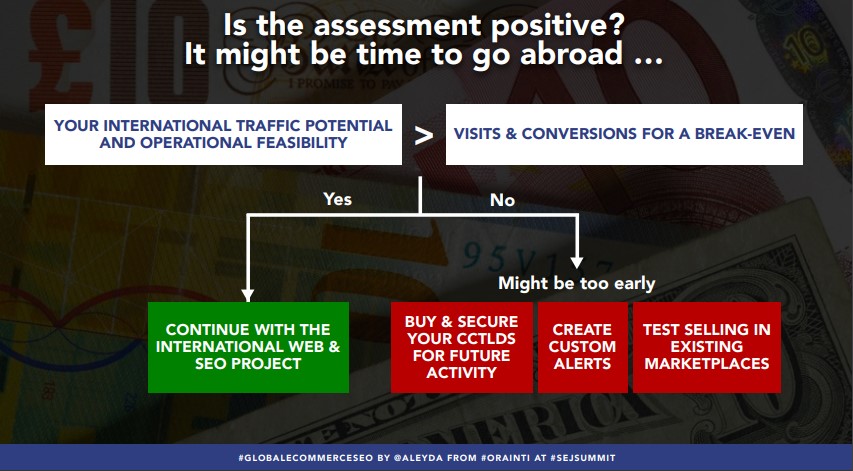 Is the assessment positive?
It might be time to go abroad ...

YOUR INTERNATIONAL TRAFFIC POTENTIAL AND OPERATIONAL FEASIBILITY

>

VISITS & CONVERSIONS FOR A BREAK-EVEN

Yes

No

Might be too early

CONTINUE WITH THE INTERNATIONAL WEB & SEO PROJECT

BUY & SECURE YOUR CCTLDS FOR FUTURE ACTIVITY

CREATE CUSTOM ALERTS

TEST SELLING IN EXISTING MARKETPLACES

#GLOBALECOMMERCESEO BY @ALEYDA FROM #ORAINTI AT #SEJSUMMIT